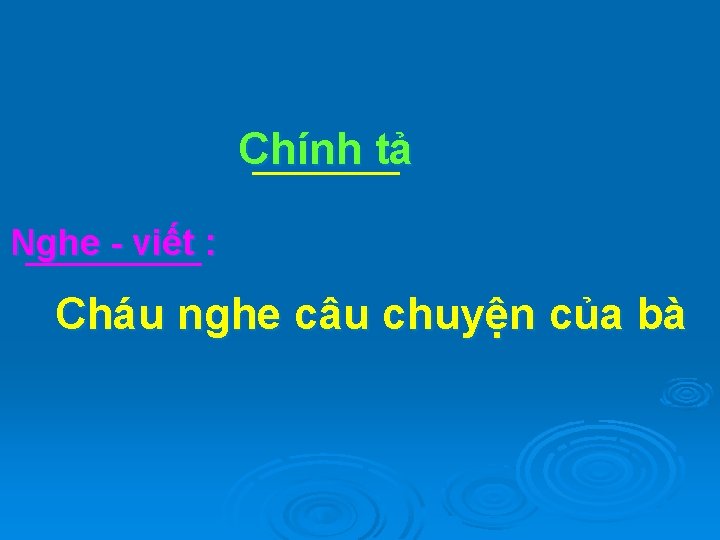 Chính tả

Nghe - viết :

Cháu nghe câu chuyện của bà